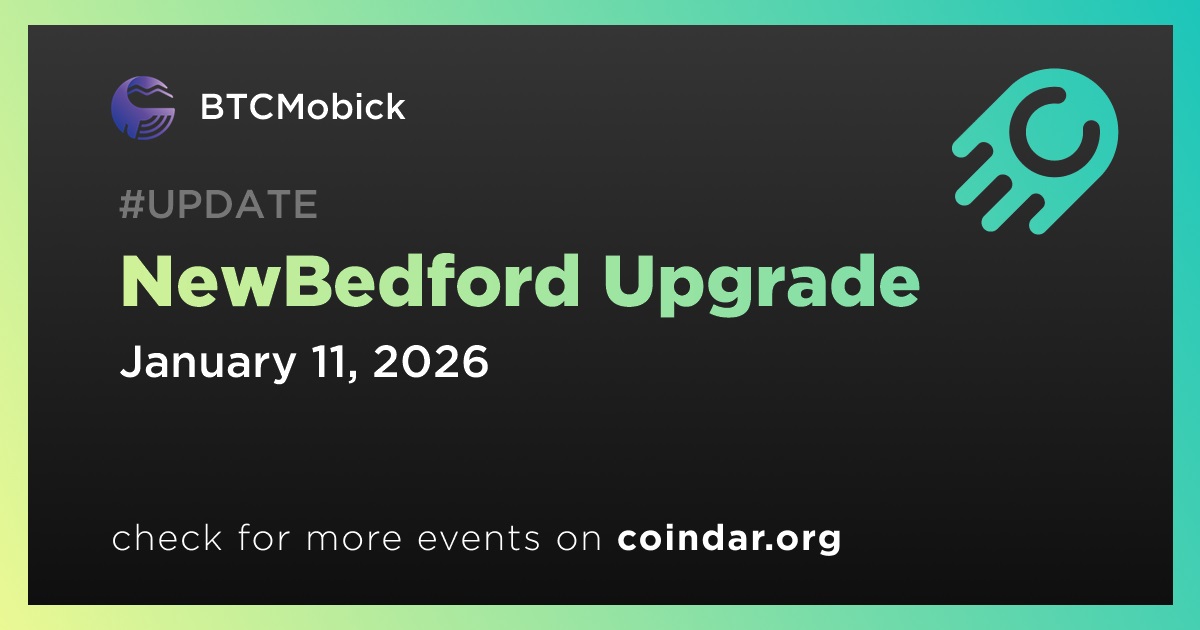 BTCMobick

#UPDATE

NewBedford Upgrade

January 11, 2026

check for more events on coindar.org